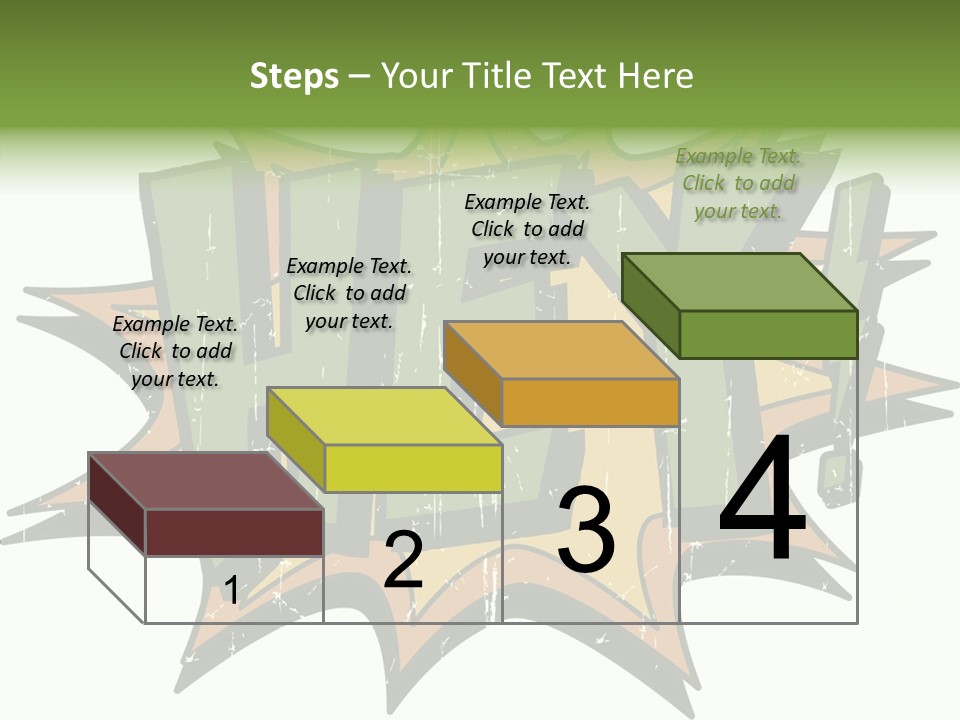 Steps – Your Title Text Here

Example Text. Click to add your text.

Example Text. Click to add your text.

Example Text. Click to add your text.

Example Text. Click to add your text.

1

2

3

4